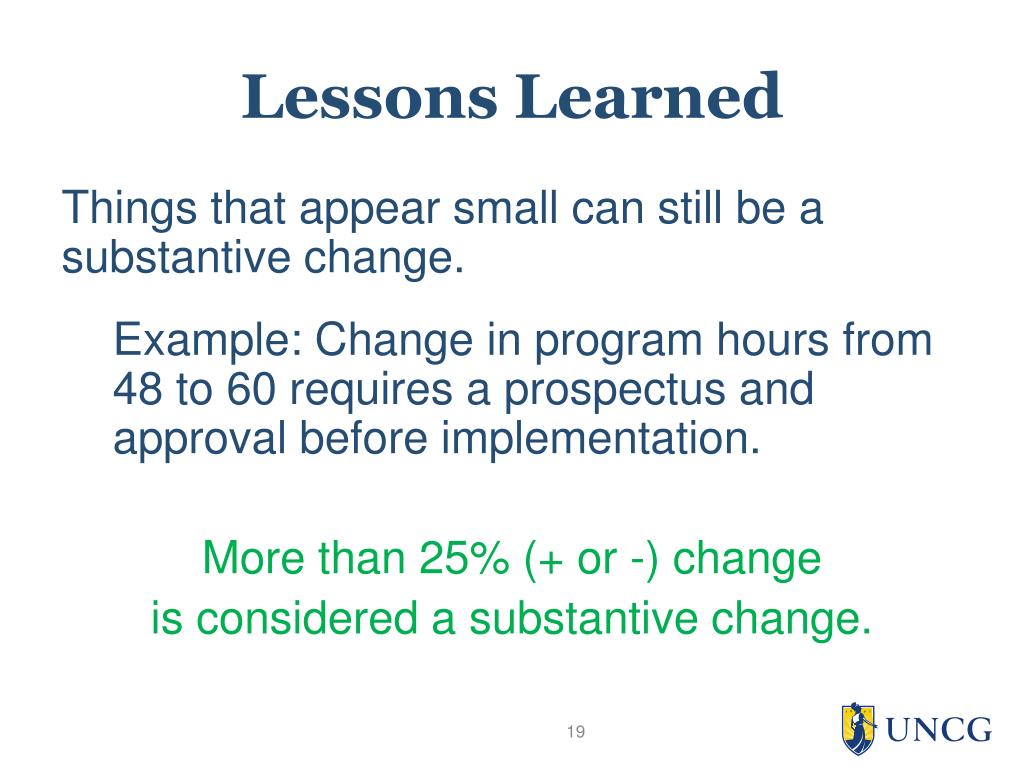 Lessons Learned

Things that appear small can still be a substantive change.

Example: Change in program hours from 48 to 60 requires a prospectus and approval before implementation.

More than 25% (+ or -) change
is considered a substantive change.

19

UNCG